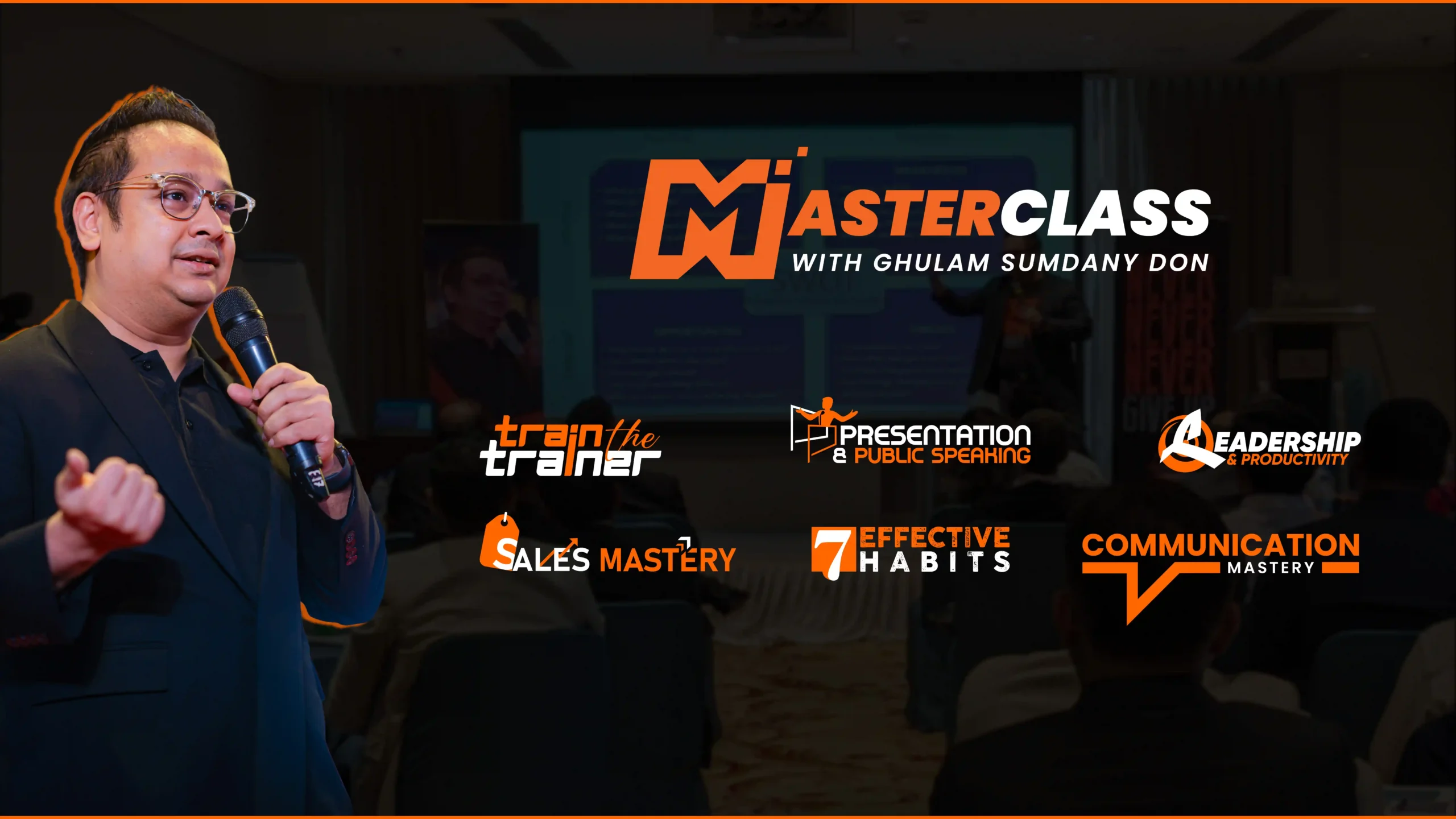 MASTERCLASS
WITH GHULAM SUMDANY DON

train the trainer

PRESENTATION & PUBLIC SPEAKING

LEADERSHIP & PRODUCTIVITY

SALES MASTERY

7 EFFECTIVE HABITS

COMMUNICATION MASTERY